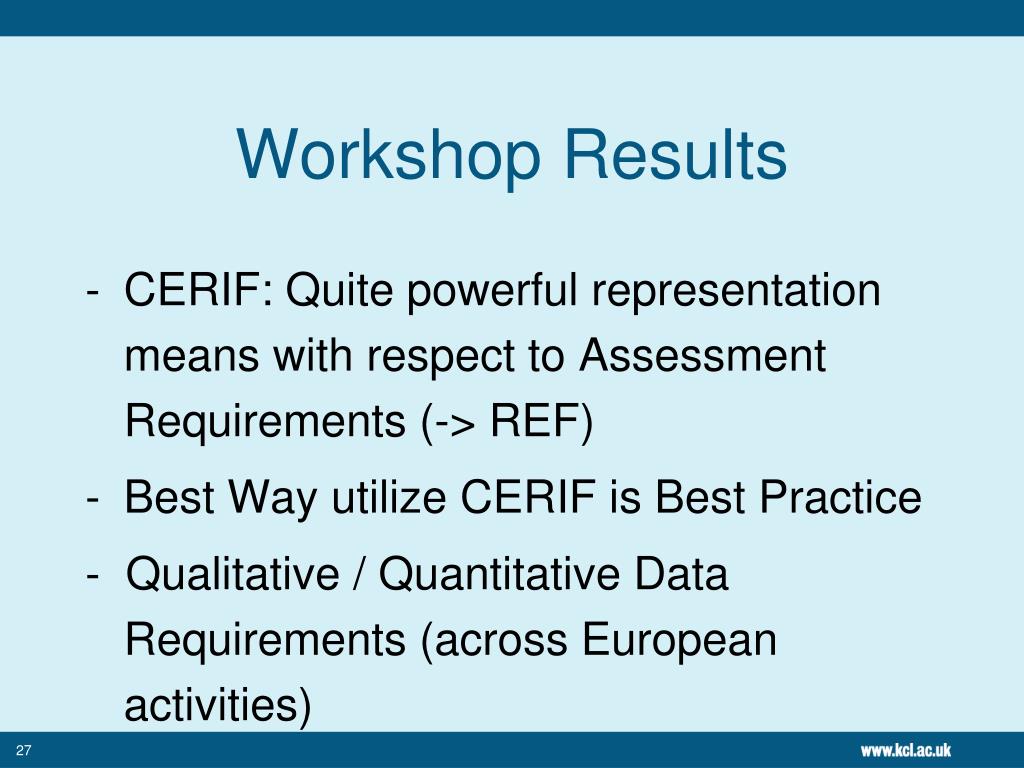 Workshop Results

- CERIF: Quite powerful representation means with respect to Assessment Requirements (-> REF)
- Best Way utilize CERIF is Best Practice
- Qualitative / Quantitative Data Requirements (across European activities)

27

www.kcl.ac.uk